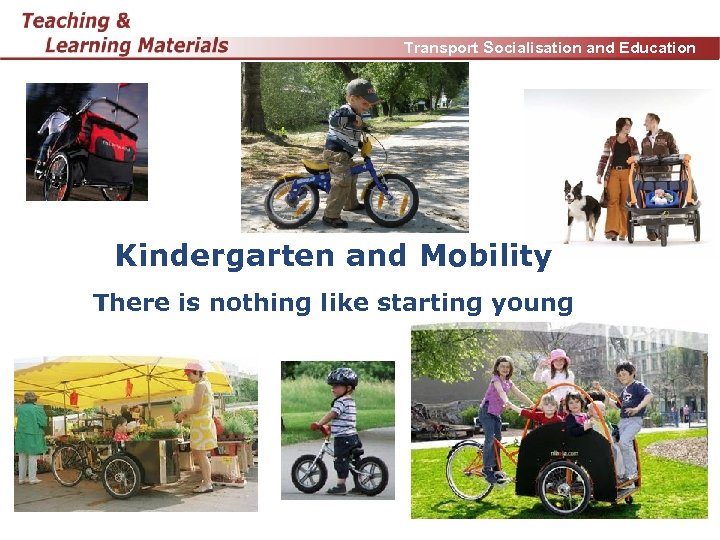 Teaching &
Learning Materials

Transport Socialisation and Education

Kindergarten and Mobility

There is nothing like starting young